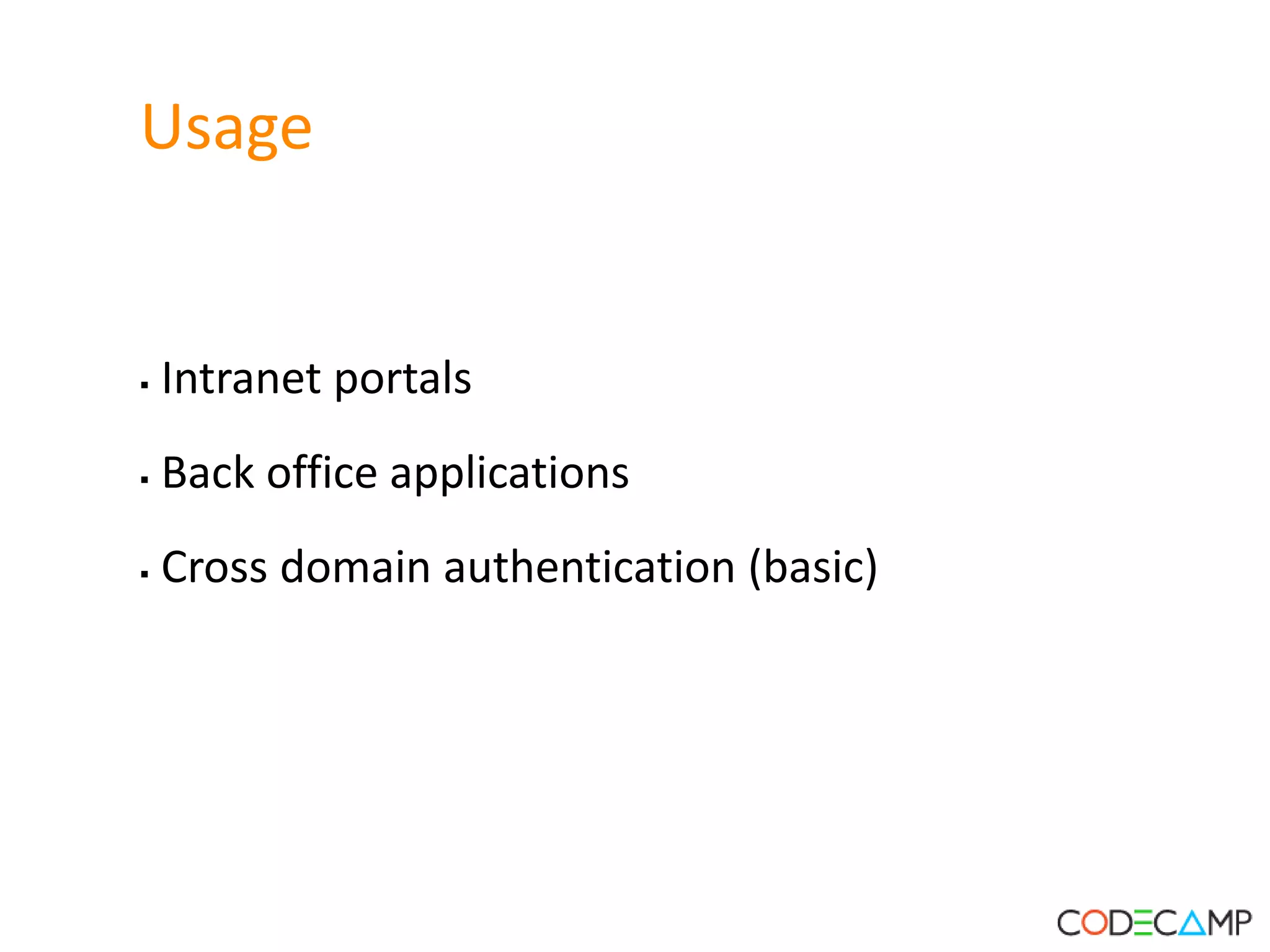 Usage

▪ Intranet portals

▪ Back office applications

▪ Cross domain authentication (basic)

CODECAMP